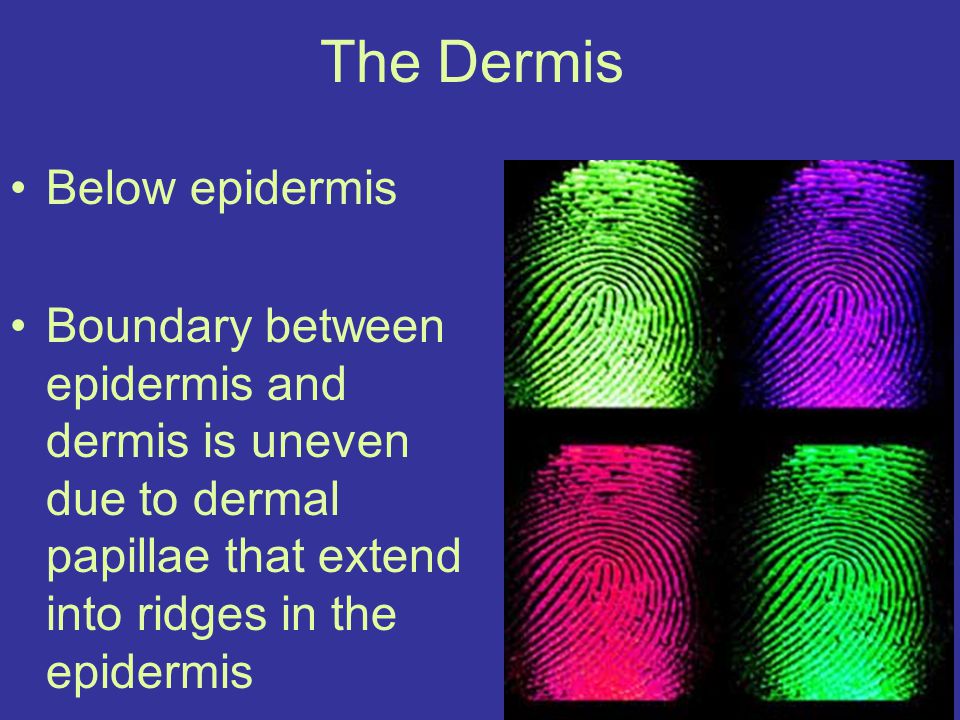 The Dermis

• Below epidermis

• Boundary between epidermis and dermis is uneven due to dermal papillae that extend into ridges in the epidermis